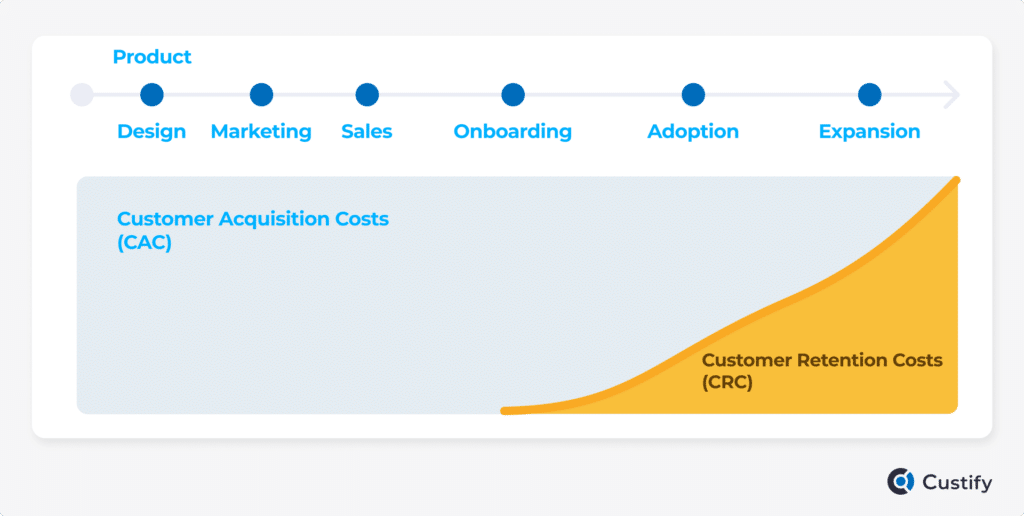 Product

Design Marketing Sales Onboarding Adoption Expansion

Customer Acquisition Costs (CAC)

Customer Retention Costs (CRC)

Custify